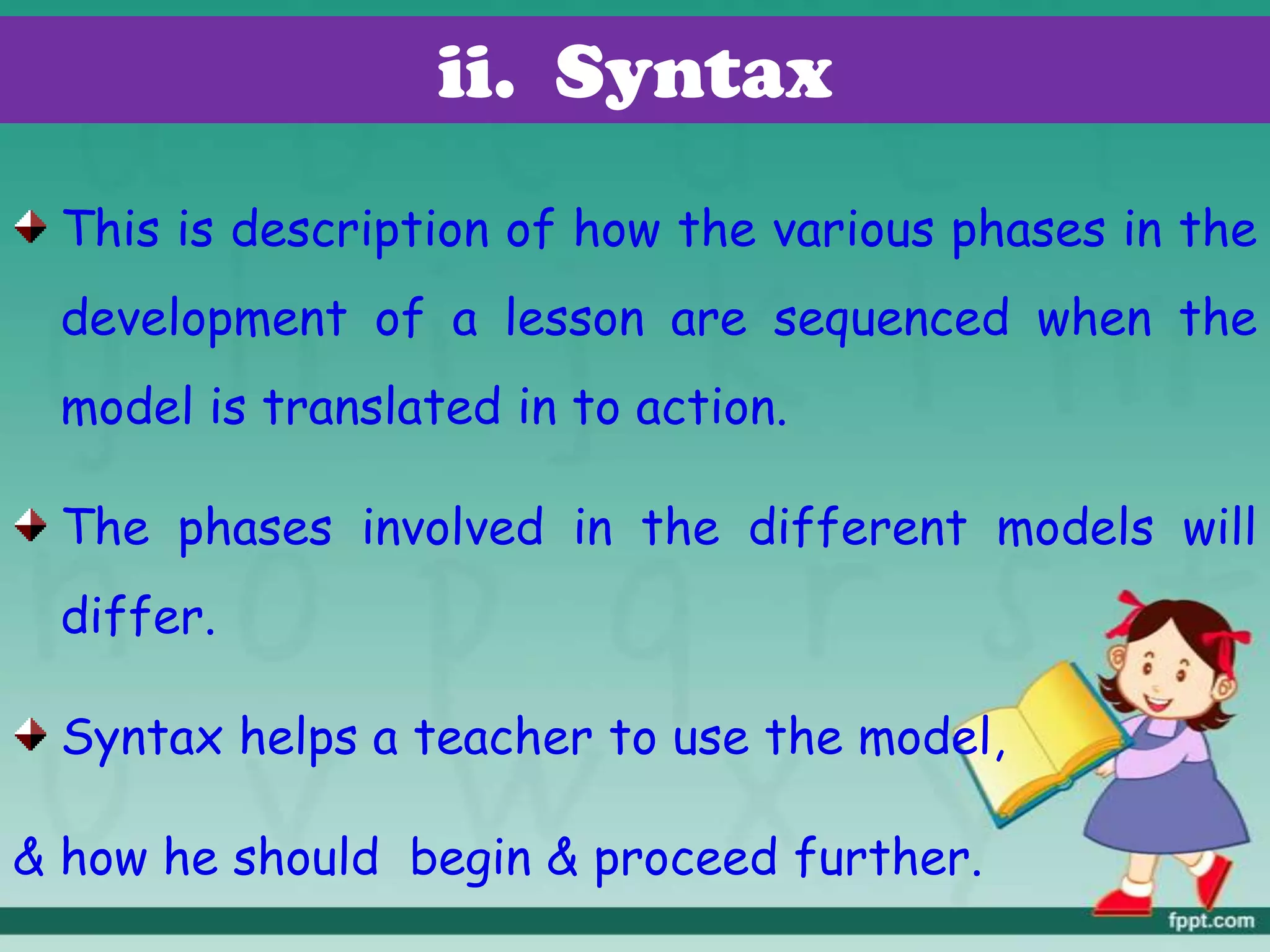 ii. Syntax

This is description of how the various phases in the development of a lesson are sequenced when the model is translated in to action.

The phases involved in the different models will differ.

Syntax helps a teacher to use the model,

& how he should begin & proceed further.

fppt.com